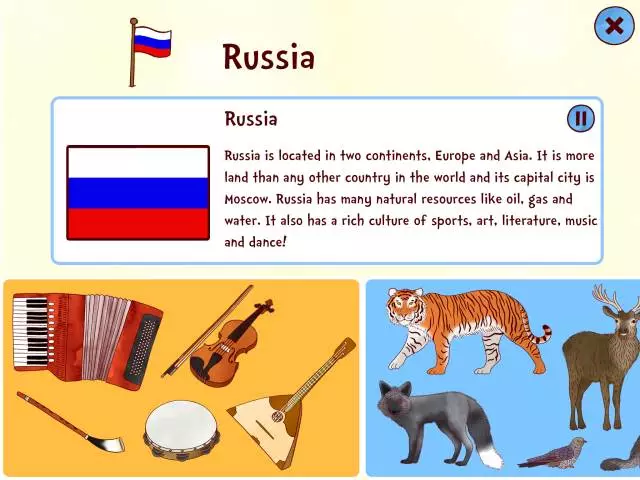 Russia

Russia

Russia is located in two continents, Europe and Asia. It is more land than any other country in the world and its capital city is Moscow. Russia has many natural resources like oil, gas and water. It also has a rich culture of sports, art, literature, music and dance!